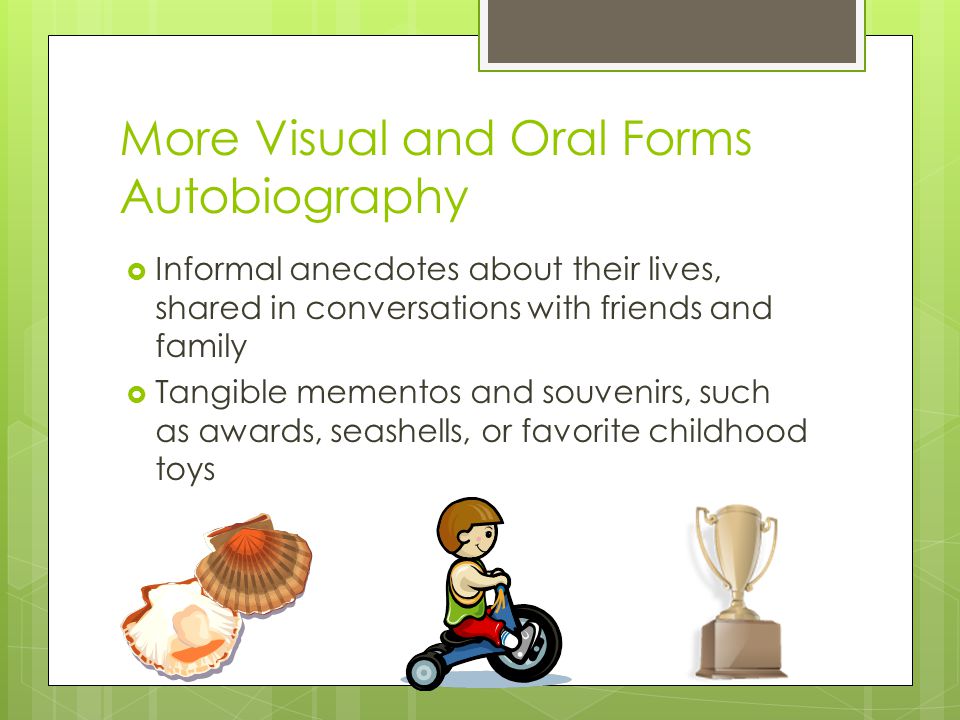 More Visual and Oral Forms Autobiography

Informal anecdotes about their lives, shared in conversations with friends and family

Tangible mementos and souvenirs, such as awards, seashells, or favorite childhood toys